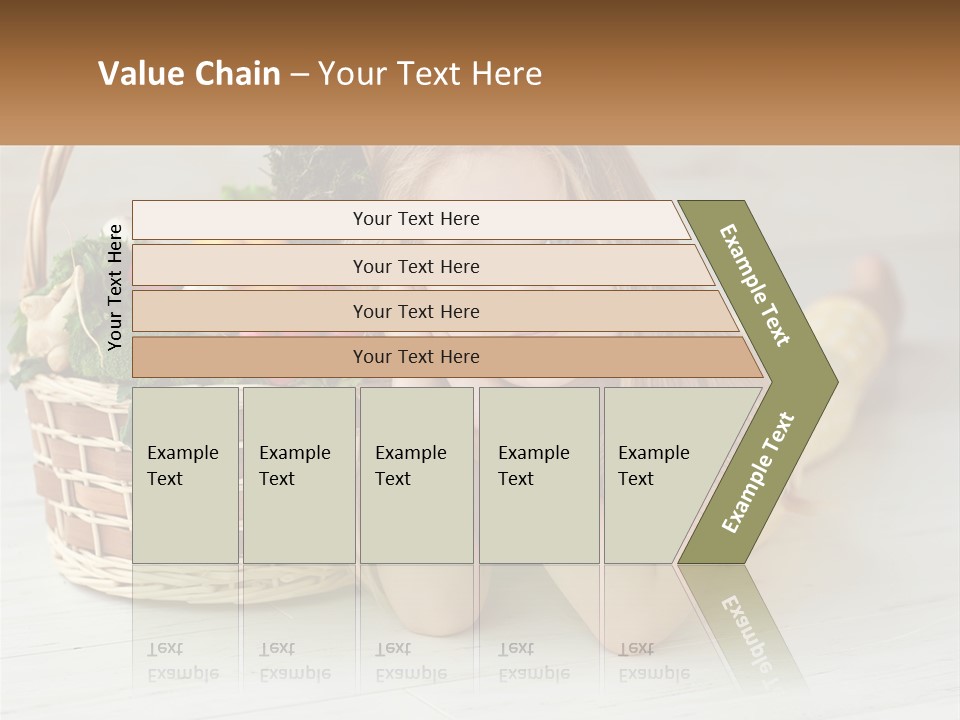 Value Chain – Your Text Here

Your Text Here

Your Text Here

Your Text Here

Your Text Here

Your Text Here

Example Text

Example Text

Example Text

Example Text

Example Text

Example Text

Example Text